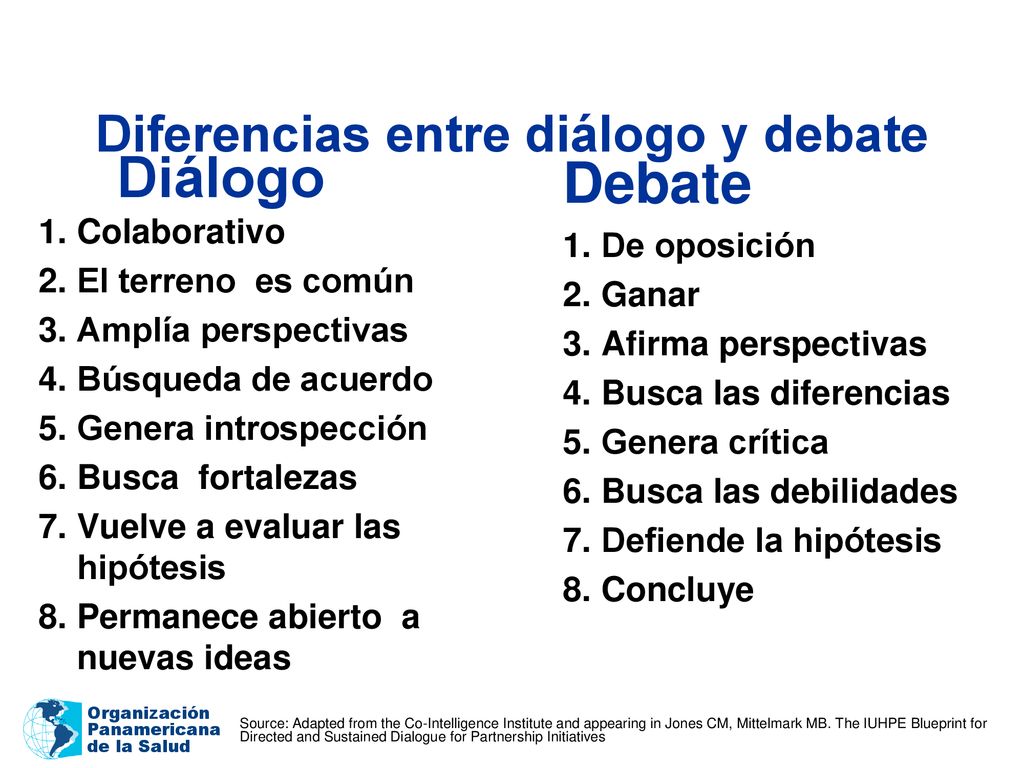 Diferencias entre diálogo y debate

Diálogo

1. Colaborativo
2. El terreno es común
3. Amplía perspectivas
4. Búsqueda de acuerdo
5. Genera introspección
6. Busca fortalezas
7. Vuelve a evaluar las hipótesis
8. Permanece abierto a nuevas ideas

Debate

1. De oposición
2. Ganar
3. Afirma perspectivas
4. Busca las diferencias
5. Genera crítica
6. Busca las debilidades
7. Defiende la hipótesis
8. Concluye

Organización Panamericana de la Salud

Source: Adapted from the Co-Intelligence Institute and appearing in Jones CM, Mittelmark MB. The IUHPE Blueprint for Directed and Sustained Dialogue for Partnership Initiatives